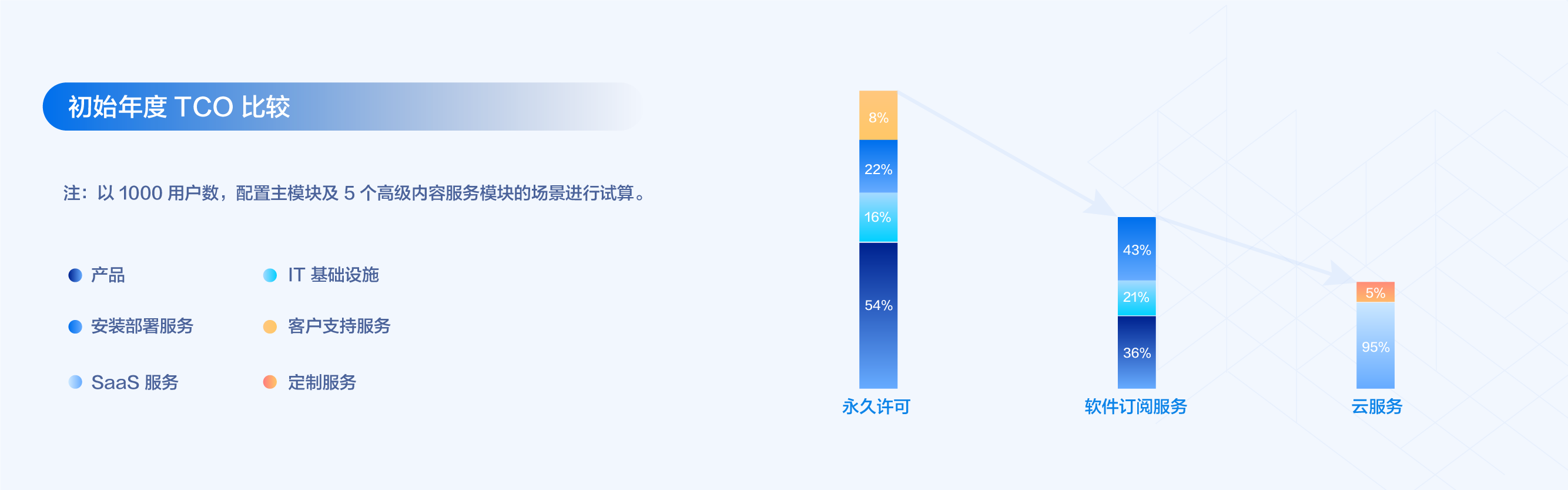 初始年度 TCO 比较

注：以 1000 用户数，配置主模块及 5 个高级内容服务模块的场景进行试算。

产品
IT 基础设施
安装部署服务
客户支持服务
SaaS 服务
定制服务

8%
22%
16%
54%
永久许可

43%
21%
36%
软件订阅服务

5%
95%
云服务